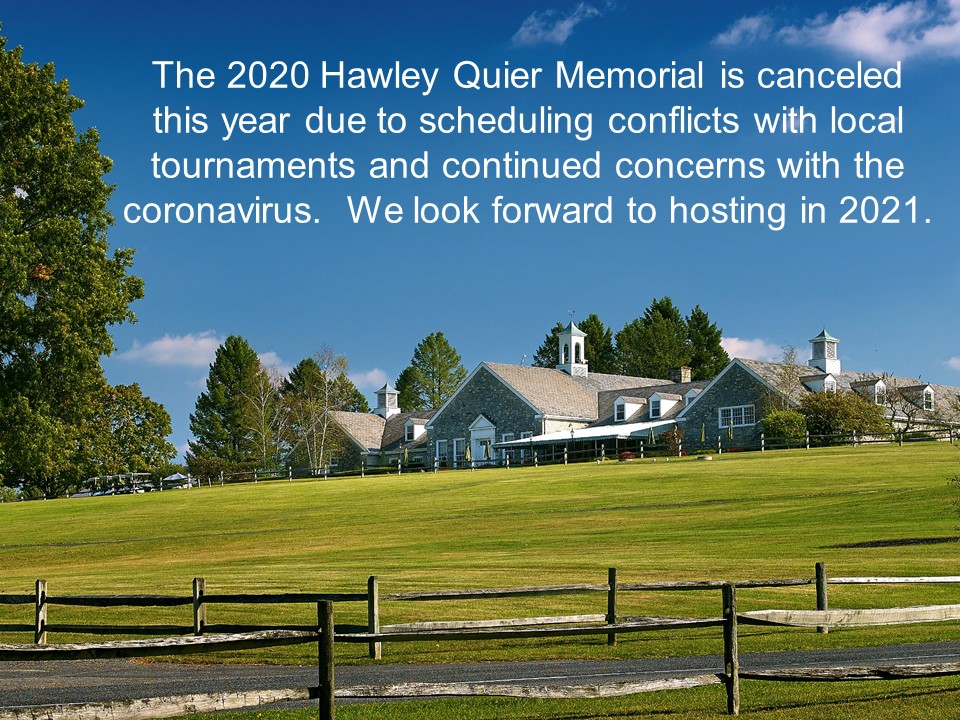 The 2020 Hawley Quier Memorial is canceled this year due to scheduling conflicts with local tournaments and continued concerns with the coronavirus. We look forward to hosting in 2021.